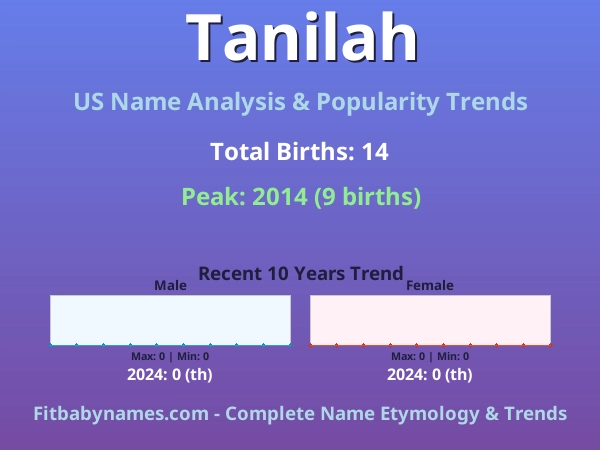 Tanilah

US Name Analysis & Popularity Trends

Total Births: 14

Peak: 2014 (9 births)

Recent 10 Years Trend

Male

Max: 0 | Min: 0

2024: 0 (th)

Female

Max: 0 | Min: 0

2024: 0 (th)

Fitbabynames.com - Complete Name Etymology & Trends